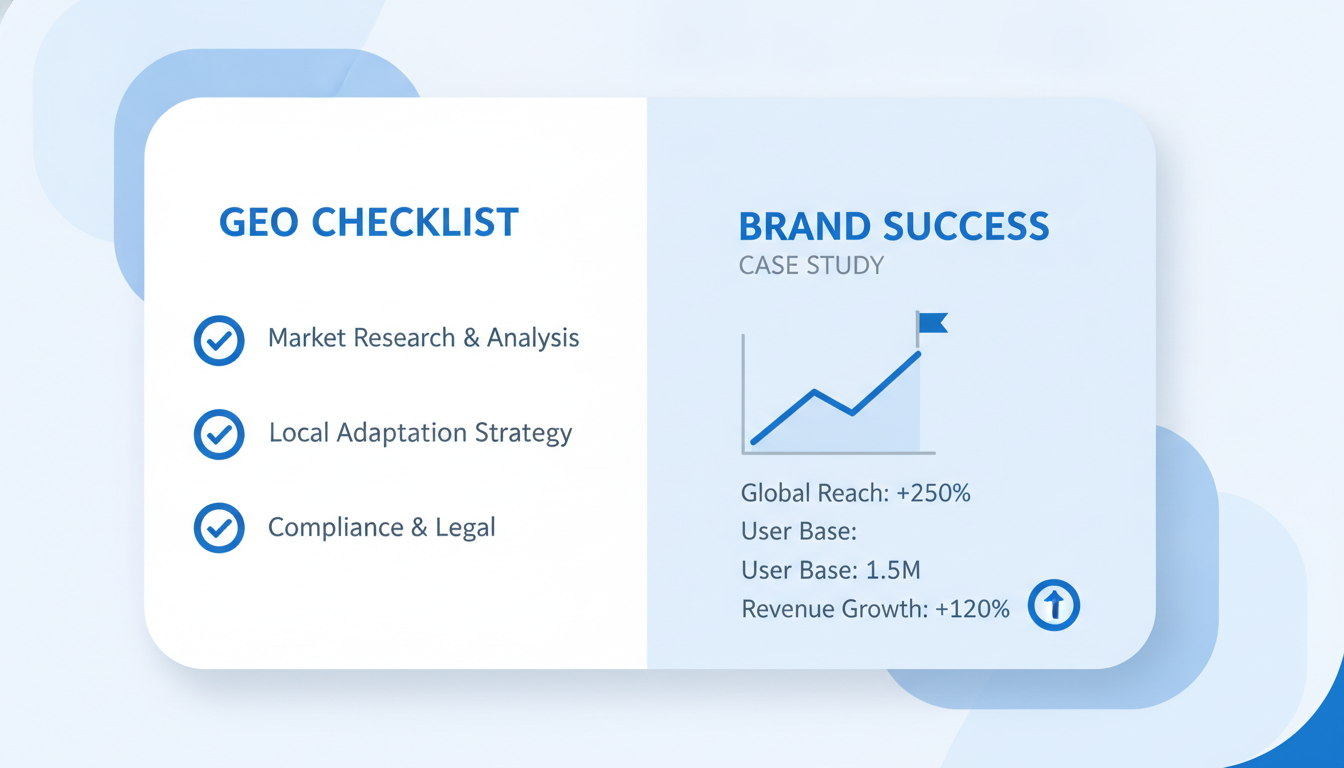 GEO CHECKLIST

Market Research & Analysis

Local Adaptation Strategy

Compliance & Legal

BRAND SUCCESS
CASE STUDY

Global Reach: +250%
User Base:
User Base: 1.5M
Revenue Growth: +120%